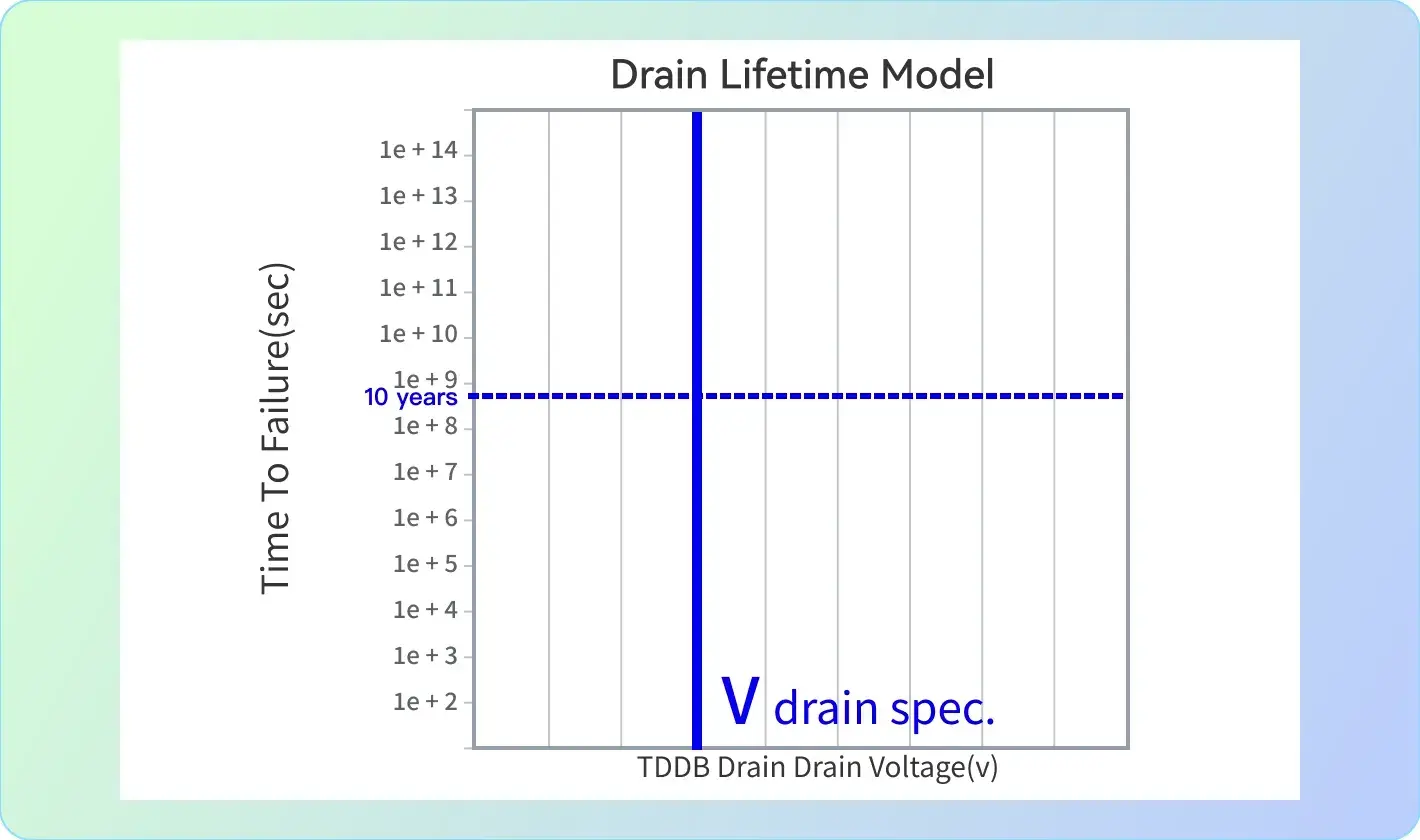 Drain Lifetime Model

Time To Failure(sec)

1e + 14
1e + 13
1e + 12
1e + 11
1e + 10
1e + 9
10 years
1e + 8
1e + 7
1e + 6
1e + 5
1e + 4
1e + 3
1e + 2

V drain spec.

TDDB Drain Drain Voltage(v)